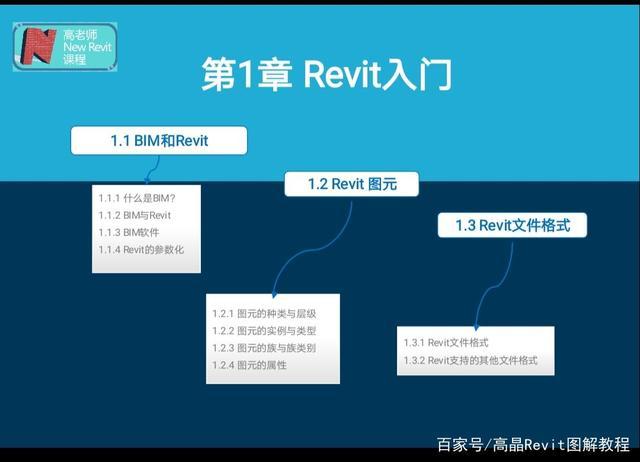 N 高老师 New Revit 课程

第1章 Revit入门

1.1 BIM和Revit

1.1.1 什么是BIM?
1.1.2 BIM与Revit
1.1.3 BIM软件
1.1.4 Revit的参数化

1.2 Revit 图元

1.2.1 图元的种类与层级
1.2.2 图元的实例与类型
1.2.3 图元的族与族类别
1.2.4 图元的属性

1.3 Revit文件格式

1.3.1 Revit文件格式
1.3.2 Revit支持的其他文件格式

百家号/高晶Revit图解教程